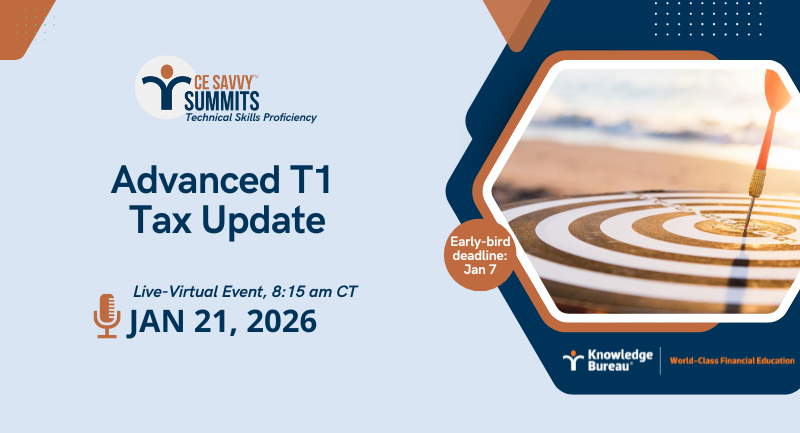 CE SAVVY™
SUMMITS
Technical Skills Proficiency

Advanced T1 Tax Update

Live-Virtual Event, 8:15 am CT
JAN 21, 2026

Early-bird deadline: Jan 7

Knowledge Bureau®
World-Class Financial Education